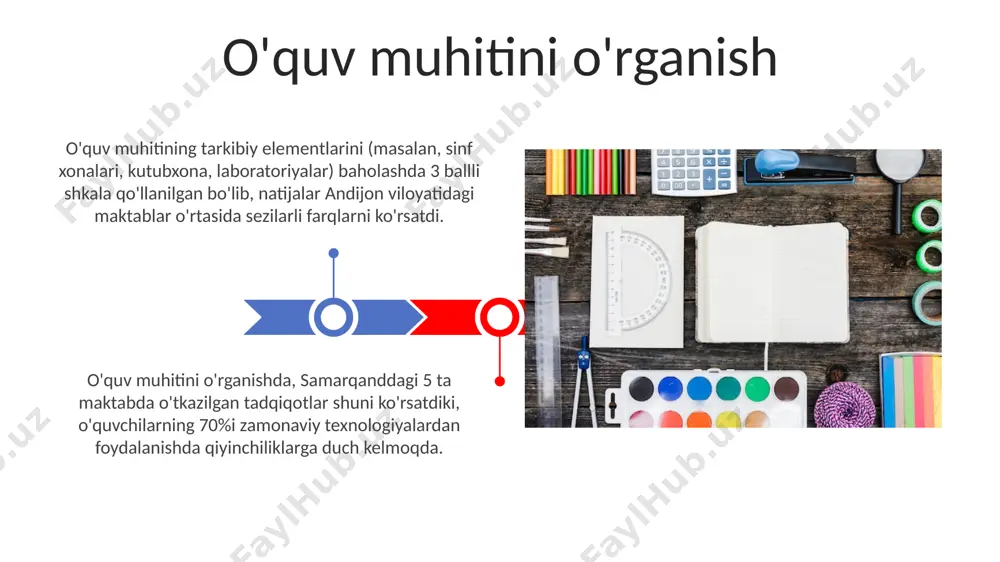 O'quv muhitini o'rganish

O'quv muhitining tarkibiy elementlarini (masalan, sinf xonalari, kutubxona, laboratoriyalar) baholashda 3 ballli shkala qo'llanilgan bo'lib, natijalar Andijon viloyatidagi maktablar o'rtasida sezilarli farqlarni ko'rsatdi.

O'quv muhitini o'rganishda, Samarqanddagi 5 ta maktabda o'tkazilgan tadqiqotlar shuni ko'rsatdiki, o'quvchilarning 70%i zamonaviy texnologiyalardan foydalanishda qiyinchiliklarga duch kelmoqda.

FaylHub.uz FaylHub.uz FaylHub.uz FaylHub.uz FaylHub.uz FaylHub.uz